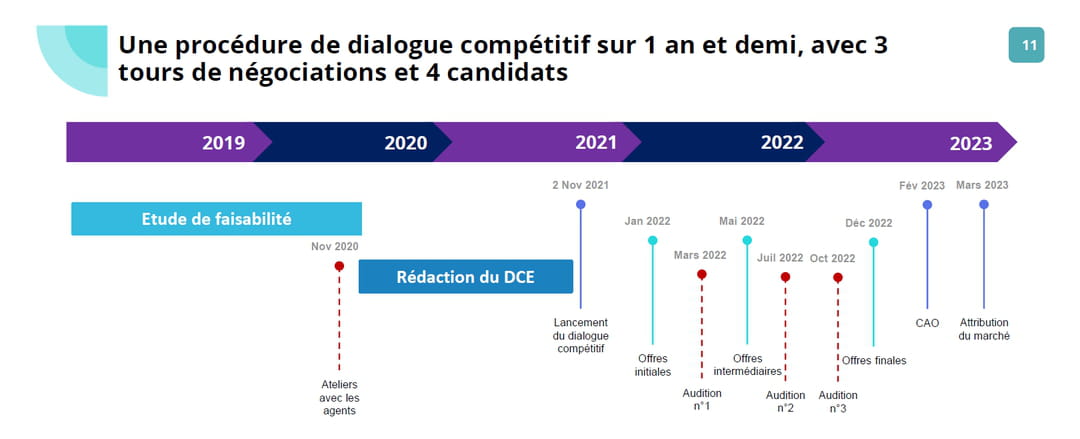 Une procédure de dialogue compétitif sur 1 an et demi, avec 3 tours de négociations et 4 candidats

11

2019
2020
2021
2022
2023

Etude de faisabilité

Nov 2020

Ateliers avec les agents

Rédaction du DCE

2 Nov 2021

Lancement du dialogue compétitif

Jan 2022

Offres initiales

Mars 2022

Audition n°1

Mai 2022

Offres intermédiaires

Juil 2022

Audition n°2

Oct 2022

Audition n°3

Déc 2022

Offres finales

Fév 2023

CAO

Mars 2023

Attribution du marché